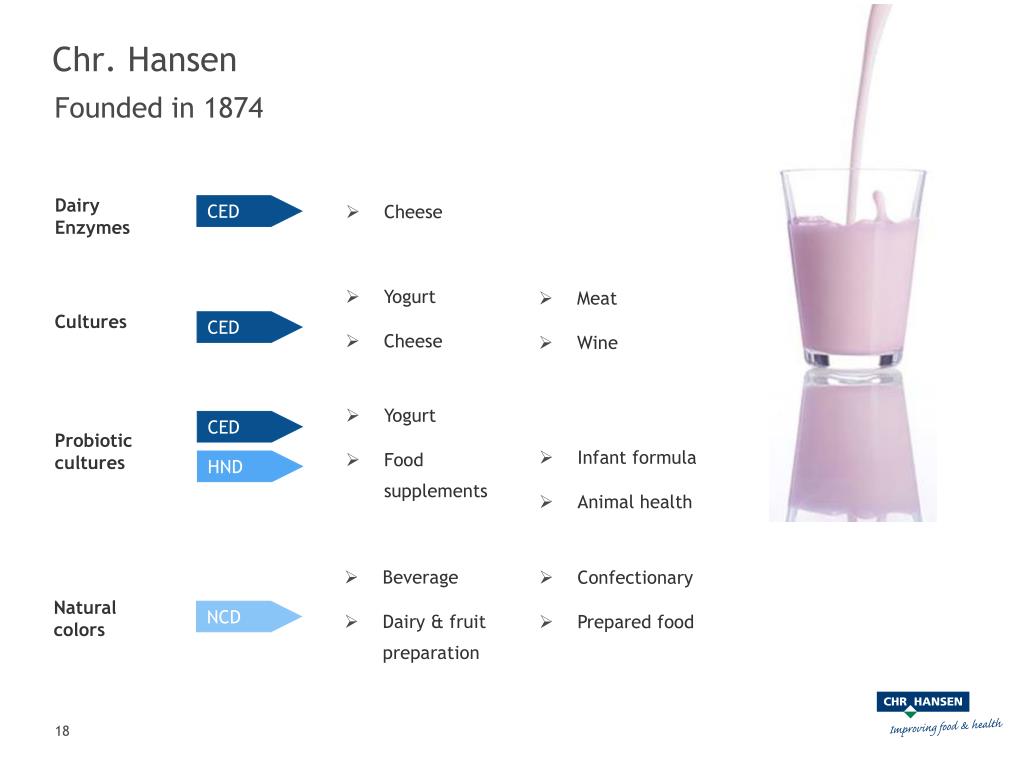 Chr. Hansen
Founded in 1874

Dairy Enzymes
CED
➢ Cheese

Cultures
CED
➢ Yogurt
➢ Cheese
➢ Meat
➢ Wine

Probiotic cultures
CED
HND
➢ Yogurt
➢ Food supplements
➢ Infant formula
➢ Animal health

Natural colors
NCD
➢ Beverage
➢ Dairy & fruit preparation
➢ Confectionary
➢ Prepared food

18

CHR HANSEN
Improving food & health